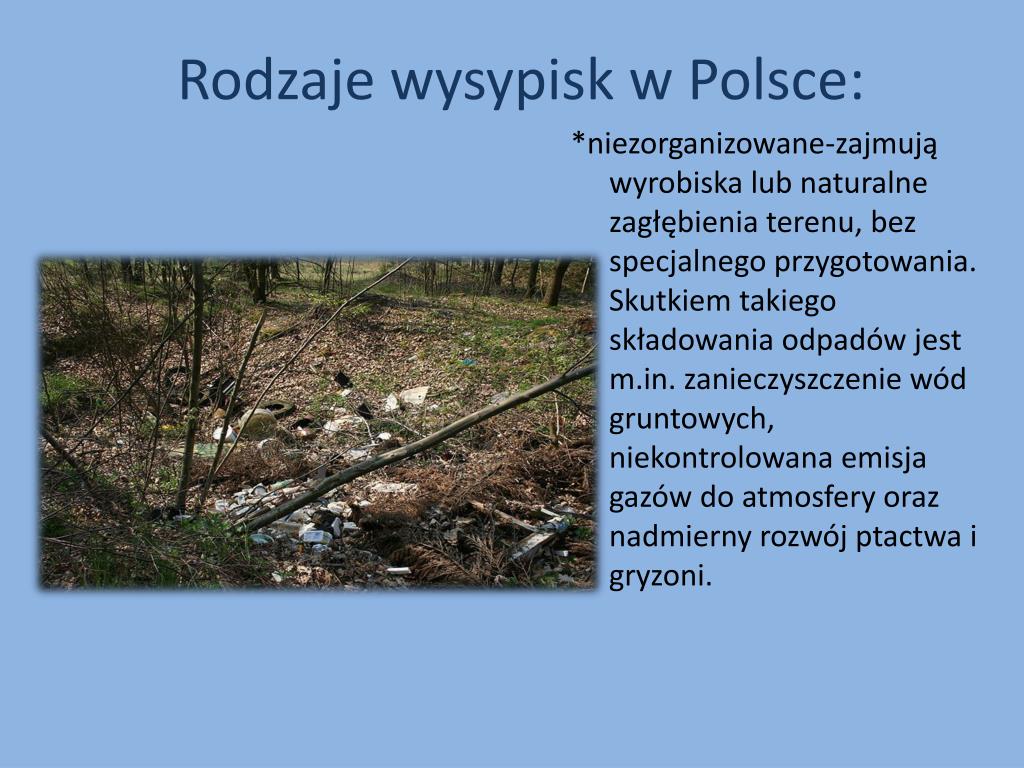 Rodzaje wysypisk w Polsce:

*niezorganizowane-zajmują wyrobiska lub naturalne zagłębienia terenu, bez specjalnego przygotowania. Skutkiem takiego składowania odpadów jest m.in. zanieczyszczenie wód gruntowych, niekontrolowana emisja gazów do atmosfery oraz nadmierny rozwój ptactwa i gryzoni.